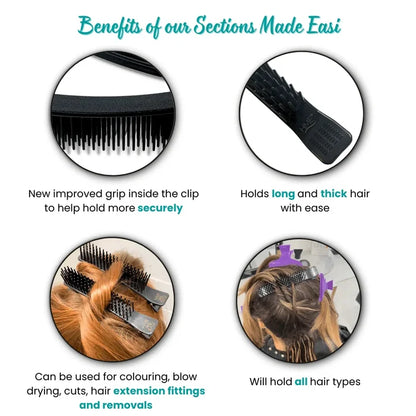 Benefits of our Sections Made Easi

New improved grip inside the clip to help hold more securely

Holds long and thick hair with ease

Can be used for colouring, blow drying, cuts, hair extension fittings and removals

Will hold all hair types